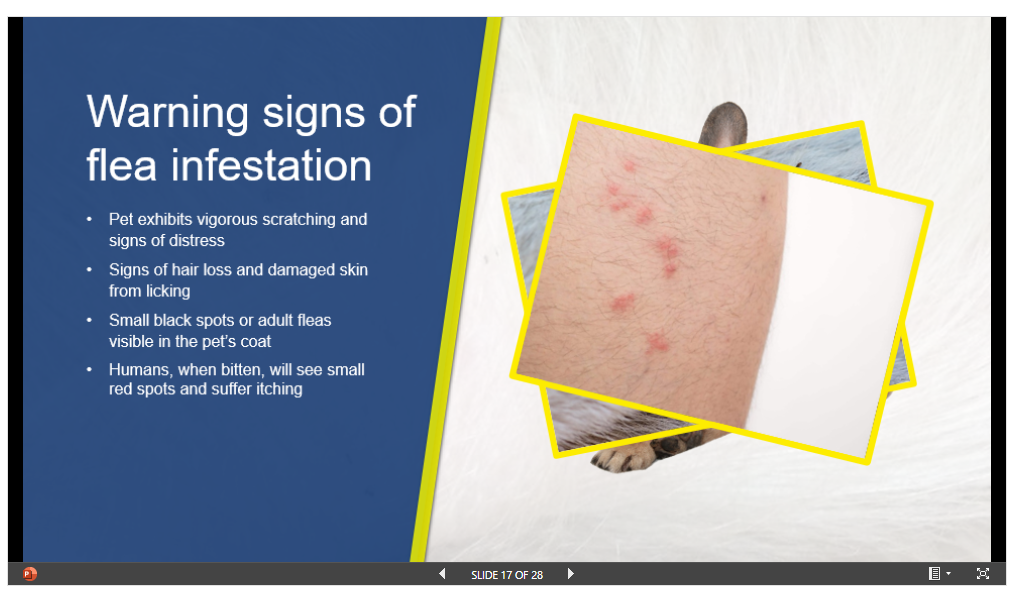 Warning signs of flea infestation

• Pet exhibits vigorous scratching and signs of distress
• Signs of hair loss and damaged skin from licking
• Small black spots or adult fleas visible in the pet's coat
• Humans, when bitten, will see small red spots and suffer itching

SLIDE 17 OF 28